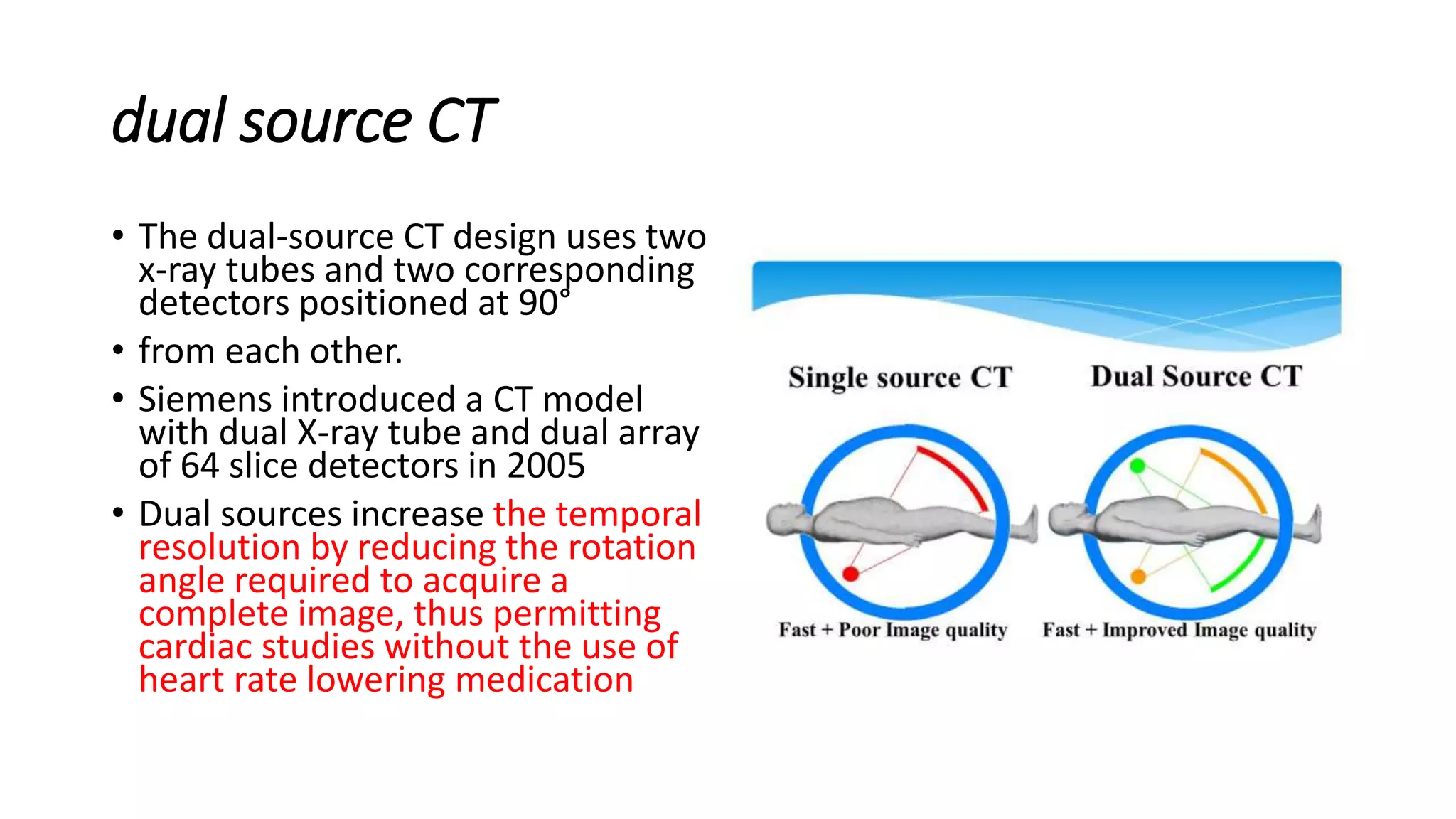 dual source CT

• The dual-source CT design uses two x-ray tubes and two corresponding detectors positioned at 90°
• from each other.
• Siemens introduced a CT model with dual X-ray tube and dual array of 64 slice detectors in 2005
• Dual sources increase the temporal resolution by reducing the rotation angle required to acquire a complete image, thus permitting cardiac studies without the use of heart rate lowering medication

Single source CT

Dual Source CT

Fast + Poor Image quality

Fast + Improved Image quality